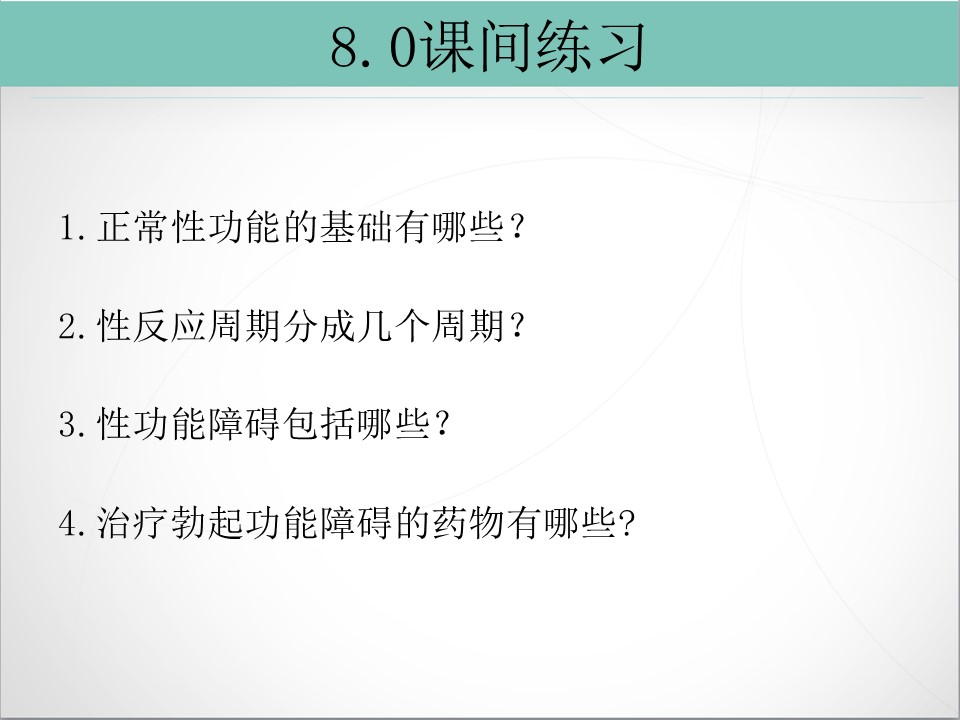 8.0课间练习

1.正常性功能的基础有哪些？

2.性反应周期分成几个周期？

3.性功能障碍包括哪些？

4.治疗勃起功能障碍的药物有哪些?